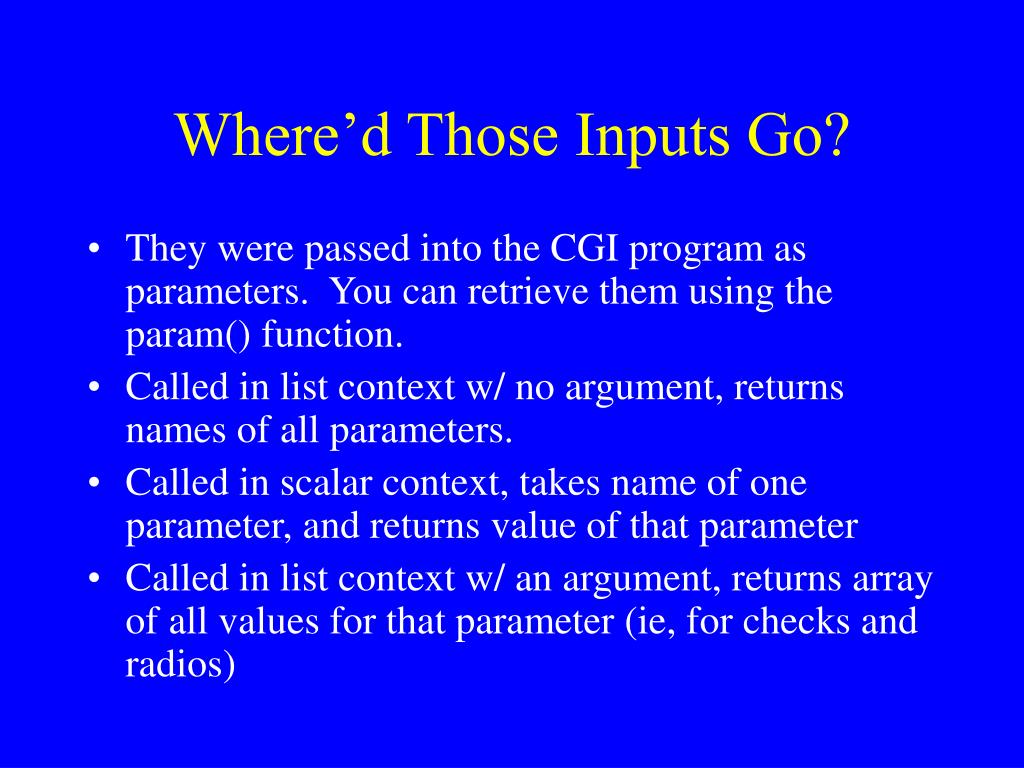 Where’d Those Inputs Go?

• They were passed into the CGI program as parameters. You can retrieve them using the param() function.
• Called in list context w/ no argument, returns names of all parameters.
• Called in scalar context, takes name of one parameter, and returns value of that parameter
• Called in list context w/ an argument, returns array of all values for that parameter (ie, for checks and radios)